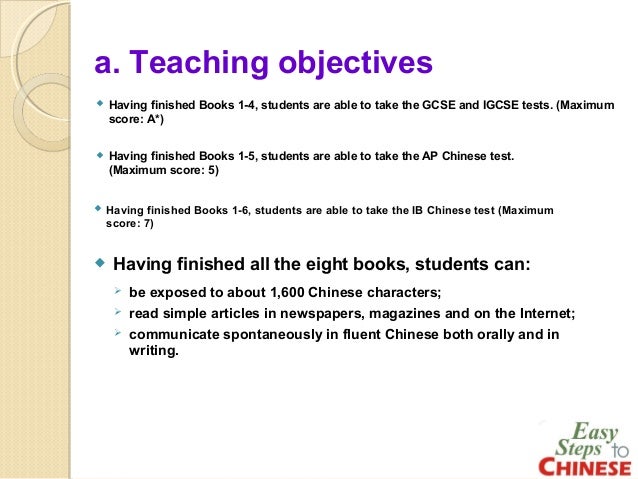 a. Teaching objectives

Having finished Books 1-4, students are able to take the GCSE and IGCSE tests. (Maximum score: A*)

Having finished Books 1-5, students are able to take the AP Chinese test. (Maximum score: 5)

Having finished Books 1-6, students are able to take the IB Chinese test (Maximum score: 7)

Having finished all the eight books, students can:

be exposed to about 1,600 Chinese characters;

read simple articles in newspapers, magazines and on the Internet;

communicate spontaneously in fluent Chinese both orally and in writing.

Easy Steps to CHINESE